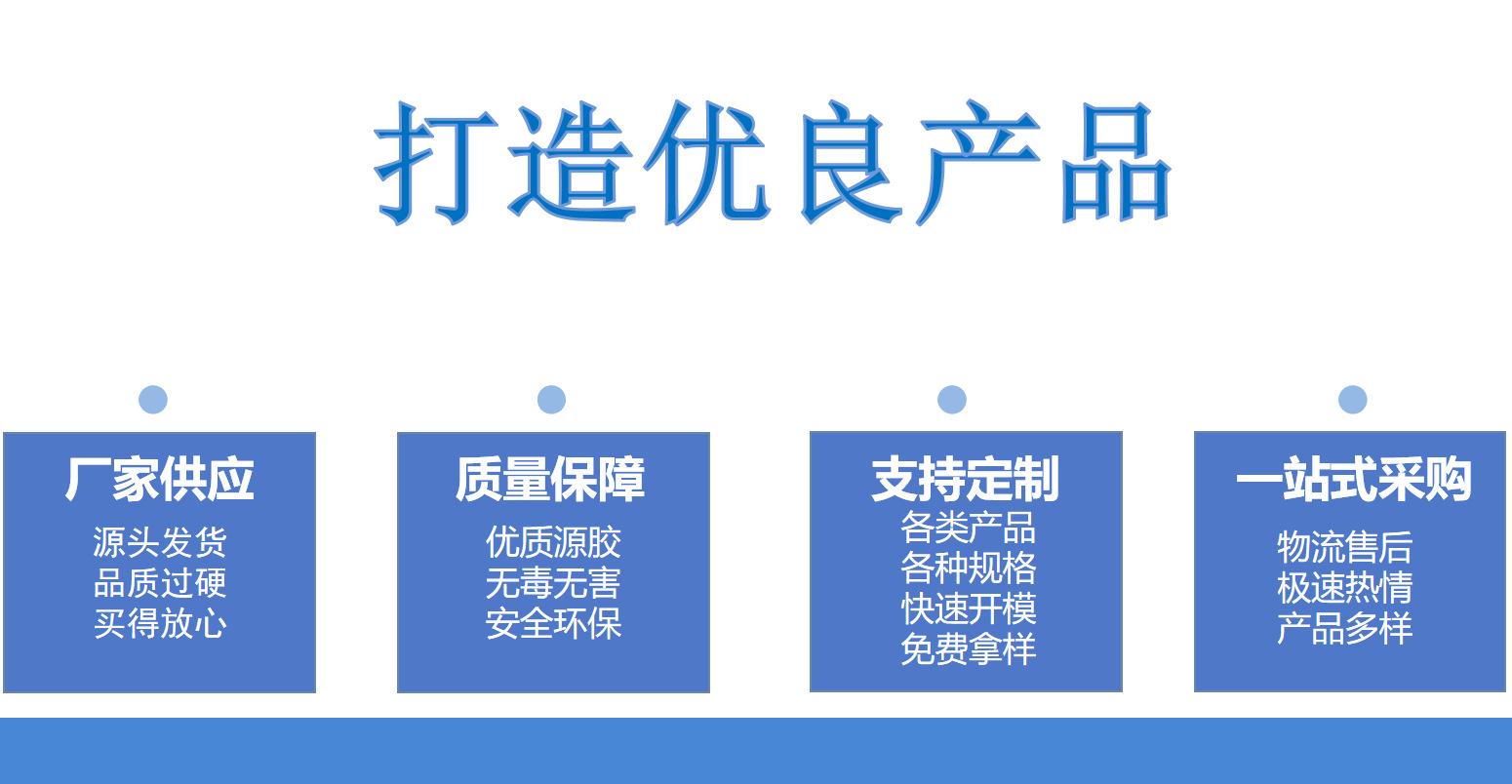 打造优良产品

厂家供应

源头发货
品质过硬
买得放心

质量保障

优质源胶
无毒无害
安全环保

支持定制

各类产品
各种规格
快速开模
免费拿样

一站式采购

物流售后
极速热情
产品多样